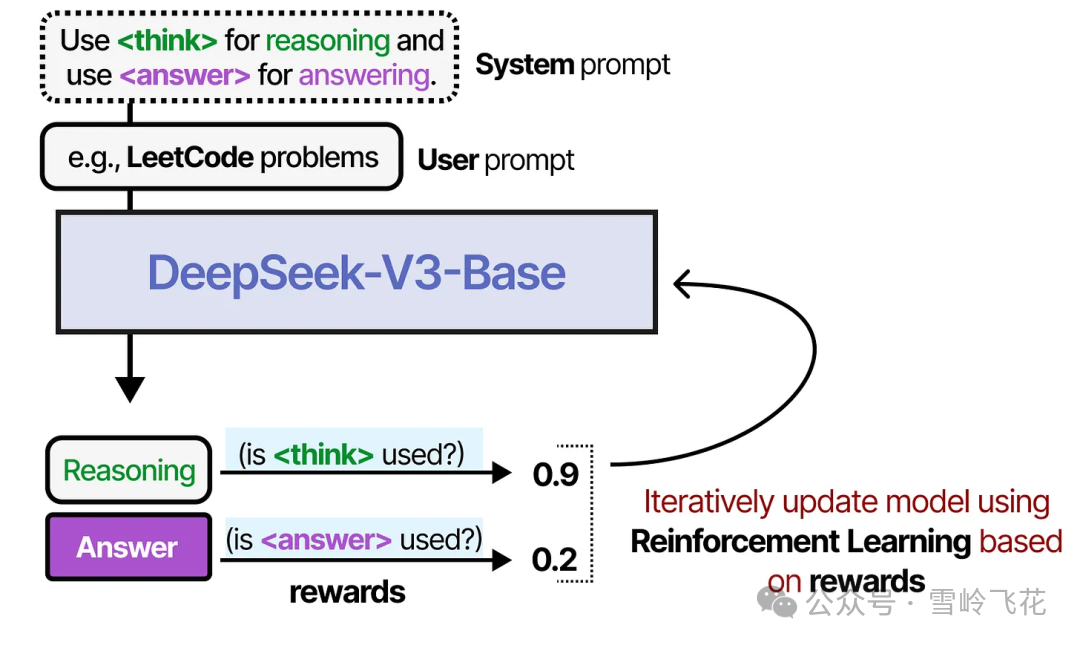 Use <think> for reasoning and use <answer> for answering.

System prompt

e.g., LeetCode problems

User prompt

DeepSeek-V3-Base

Reasoning

(is <think> used?)

0.9

Answer

(is <answer> used?)

0.2

rewards

Iteratively update model using Reinforcement Learning based on rewards

公众号 · 雪岭飞花